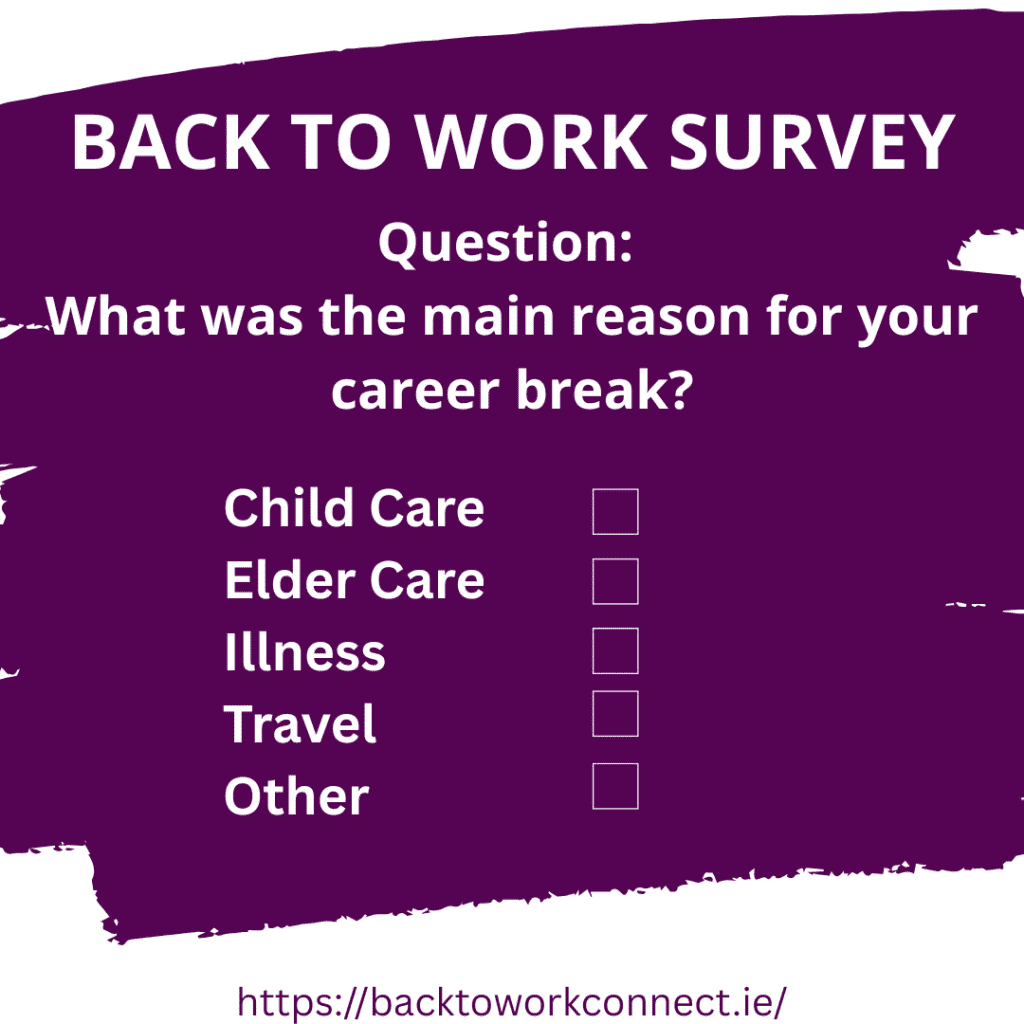 BACK TO WORK SURVEY

Question:
What was the main reason for your career break?

Child Care
Elder Care
Illness
Travel
Other

https://backtoworkconnect.ie/